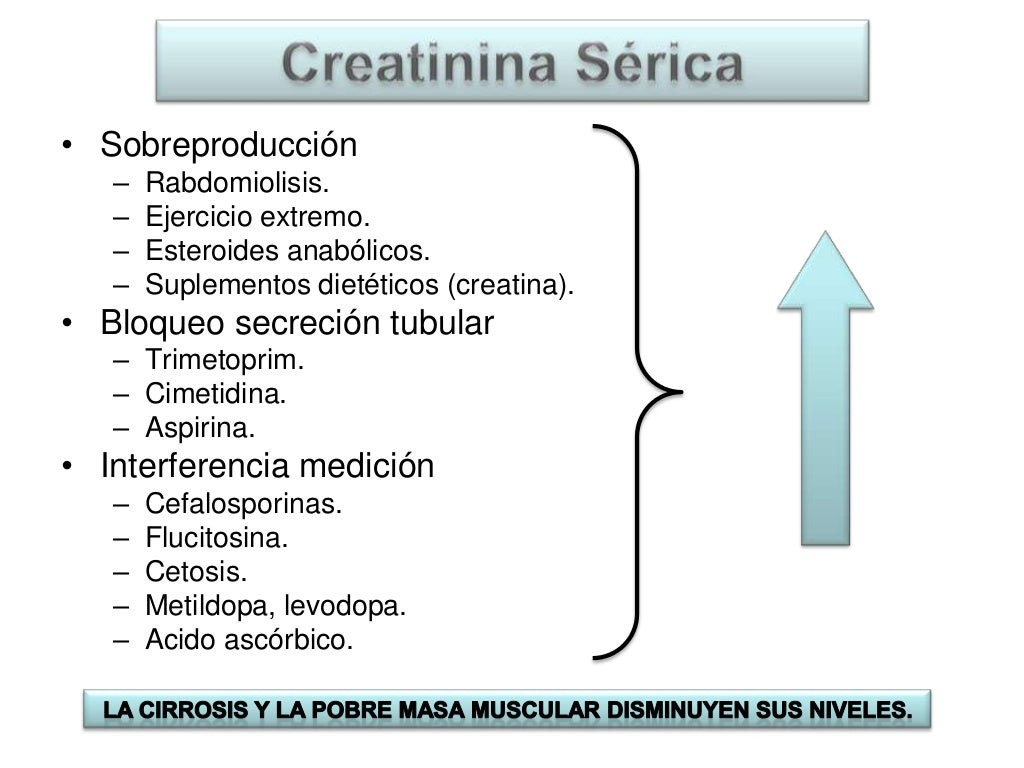 Creatinina Sérica

• Sobreproducción
  – Rabdomiolisis.
  – Ejercicio extremo.
  – Esteroides anabólicos.
  – Suplementos dietéticos (creatina).
• Bloqueo secreción tubular
  – Trimetoprim.
  – Cimetidina.
  – Aspirina.
• Interferencia medición
  – Cefalosporinas.
  – Flucitosina.
  – Cetosis.
  – Metildopa, levodopa.
  – Acido ascórbico.

LA CIRROSIS Y LA POBRE MASA MUSCULAR DISMINUYEN SUS NIVELES.